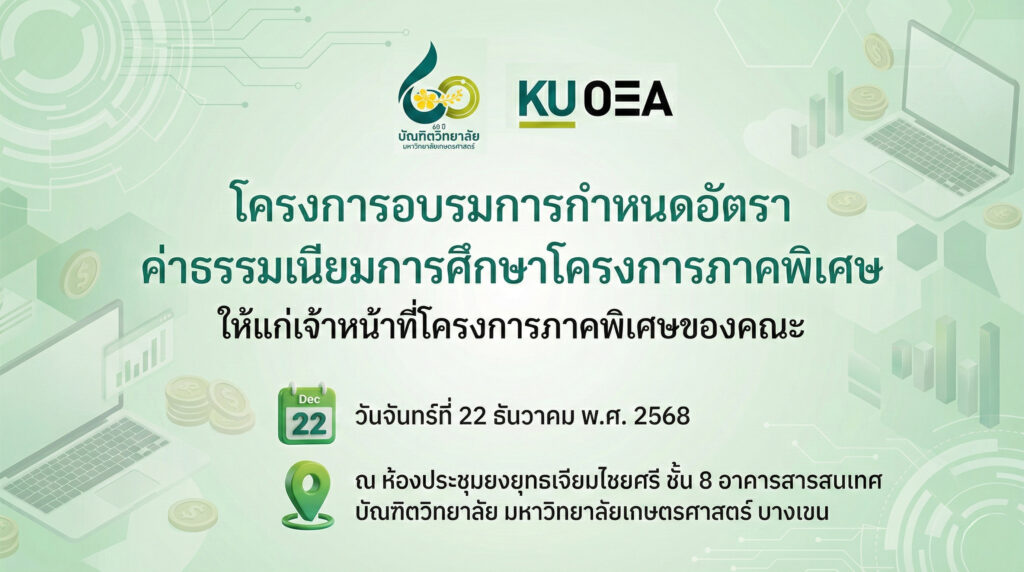 60 ปี
บัณฑิตวิทยาลัย
มหาวิทยาลัยเกษตรศาสตร์

KU OEA

โครงการอบรมการกำหนดอัตรา
ค่าธรรมเนียมการศึกษาโครงการภาคพิเศษ
ให้แก่เจ้าหน้าที่โครงการภาคพิเศษของคณะ

Dec
22

วันจันทร์ที่ 22 ธันวาคม พ.ศ. 2568

ณ ห้องประชุมยงยุทธเจียมไชยศรี ชั้น 8 อาคารสารสนเทศ บัณฑิตวิทยาลัย มหาวิทยาลัยเกษตรศาสตร์ บางเขน